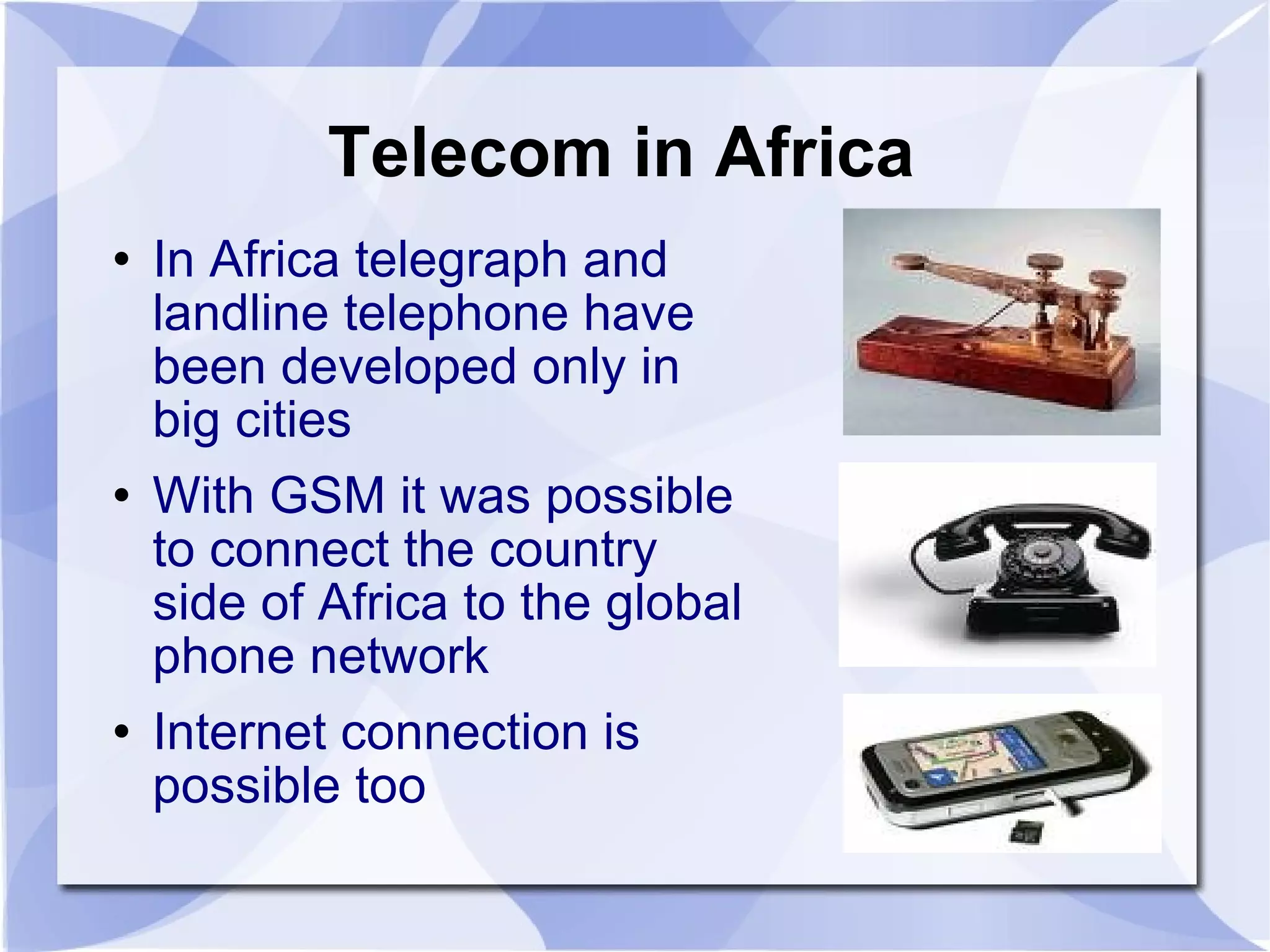 Telecom in Africa

• In Africa telegraph and landline telephone have been developed only in big cities

• With GSM it was possible to connect the country side of Africa to the global phone network

• Internet connection is possible too